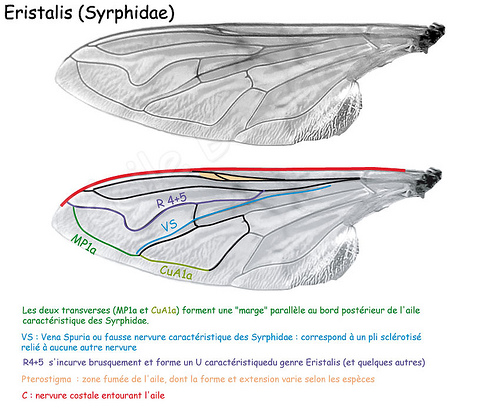 Eristalis (Syrphidae)

R 4+5

VS

MP1a

CuA1a

Les deux transverses (MP1a et CuA1a) forment une "marge" parallèle au bord postérieur de l'aile caractéristique des Syrphidae.

VS : Vena Spuria ou fausse nervure caractéristique des Syrphidae : correspond à un pli sclérotisé relié à aucune autre nervure

R4+5 s'incurve brusquement et forme un U caractéristiquedu genre Eristalis (et quelques autres)

Pterostigma : zone fumée de l'aile, dont la forme et extension varie selon les espèces

C : nervure costale entourant l'aile